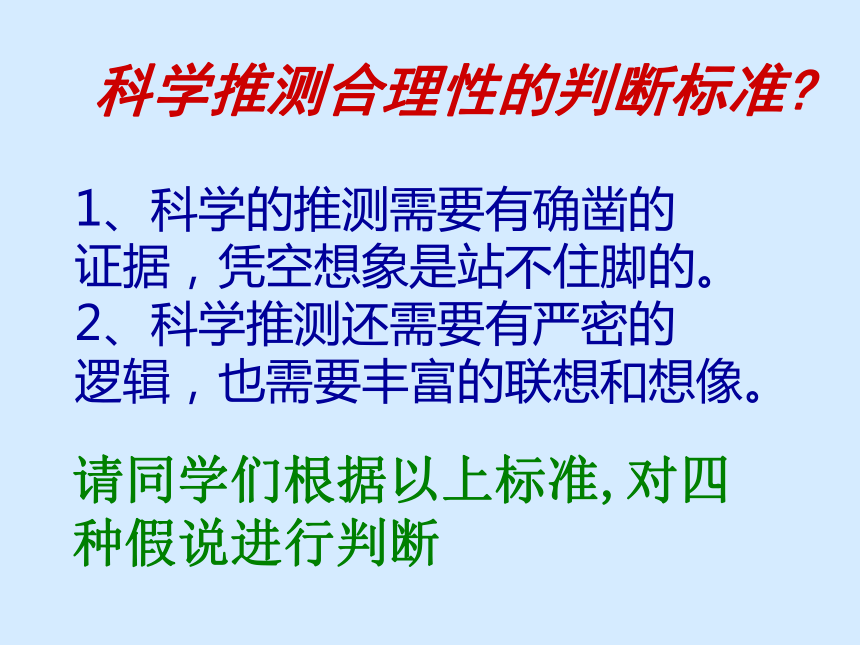 科学推测合理性的判断标准?

1、科学的推测需要有确凿的证据，凭空想象是站不住脚的。
2、科学推测还需要有严密的逻辑，也需要丰富的联想和想像。

请同学们根据以上标准, 对四种假说进行判断